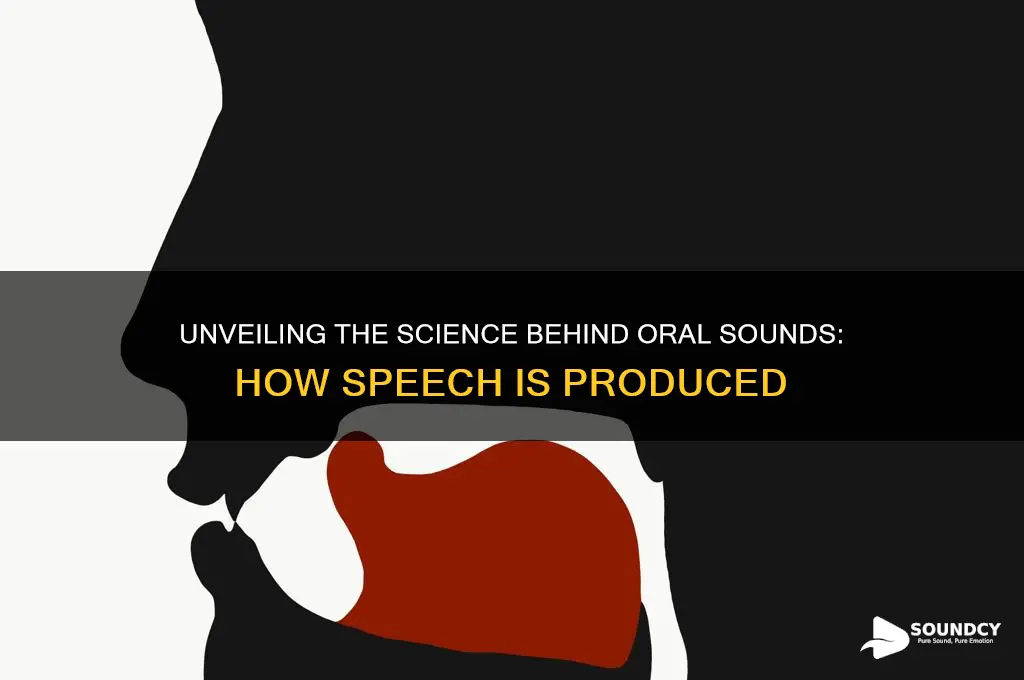 UNVEILING THE SCIENCE BEHIND ORAL SOUNDS:
HOW SPEECH IS PRODUCED

SOUNDCY
Pure Sound, Pure Emotion